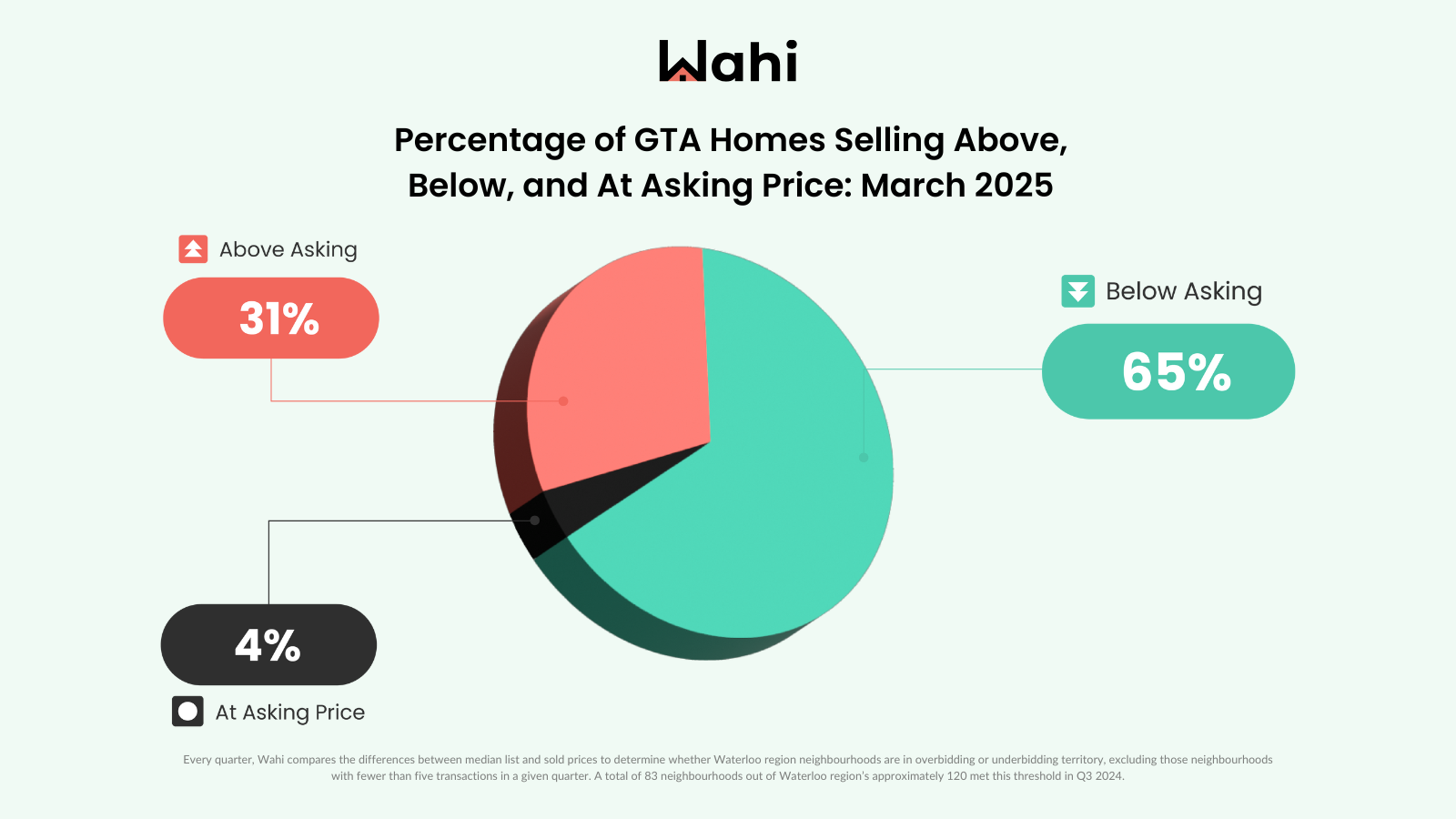 Wahi

Percentage of GTA Homes Selling Above, Below, and At Asking Price: March 2025

Above Asking

31%

Below Asking

65%

4%

At Asking Price

Every quarter, Wahi compares the differences between median list and sold prices to determine whether Waterloo region neighbourhoods are in overbidding or underbidding territory, excluding those neighbourhoods with fewer than five transactions in a given quarter. A total of 83 neighbourhoods out of Waterloo region's approximately 120 met this threshold in Q3 2024.